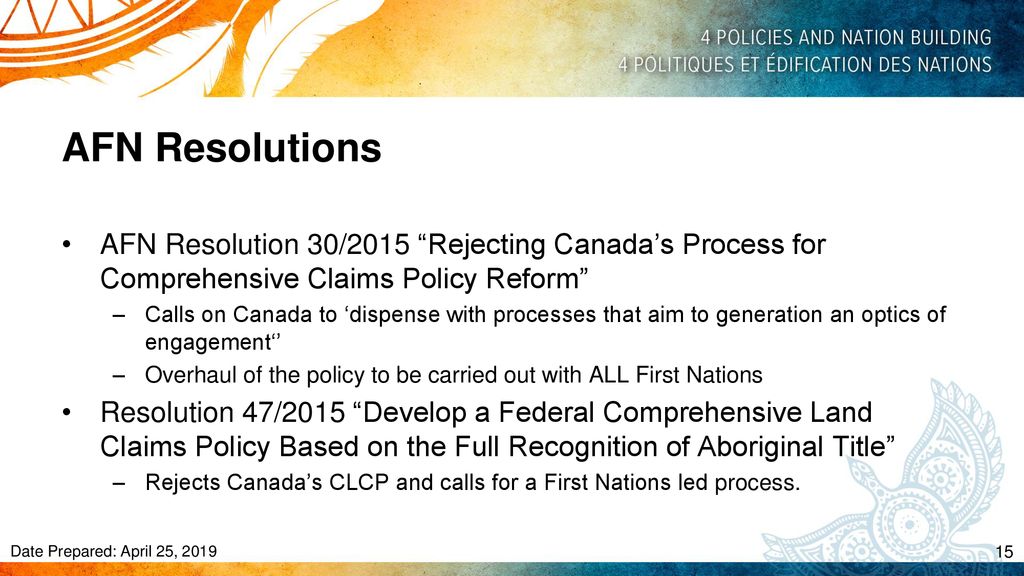 4 POLICIES AND NATION BUILDING
4 POLITIQUES ET ÉDIFICATION DES NATIONS

AFN Resolutions

• AFN Resolution 30/2015 “Rejecting Canada’s Process for Comprehensive Claims Policy Reform”
– Calls on Canada to ‘dispense with processes that aim to generation an optics of engagement‘’
– Overhaul of the policy to be carried out with ALL First Nations
• Resolution 47/2015 “Develop a Federal Comprehensive Land Claims Policy Based on the Full Recognition of Aboriginal Title”
– Rejects Canada’s CLCP and calls for a First Nations led process.

Date Prepared: April 25, 2019
15